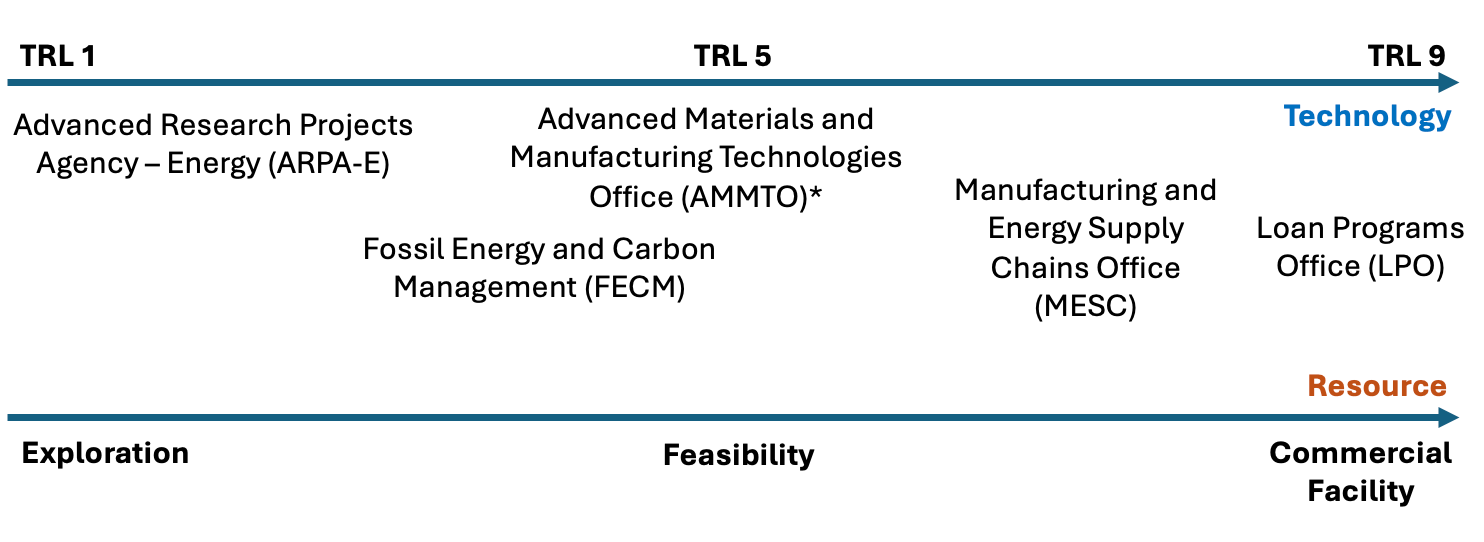 TRL 1
TRL 5
TRL 9

Technology

Advanced Research Projects Agency – Energy (ARPA-E)

Advanced Materials and Manufacturing Technologies Office (AMMTO)*

Fossil Energy and Carbon Management (FECM)

Manufacturing and Energy Supply Chains Office (MESC)

Loan Programs Office (LPO)

Resource

Exploration
Feasibility
Commercial Facility